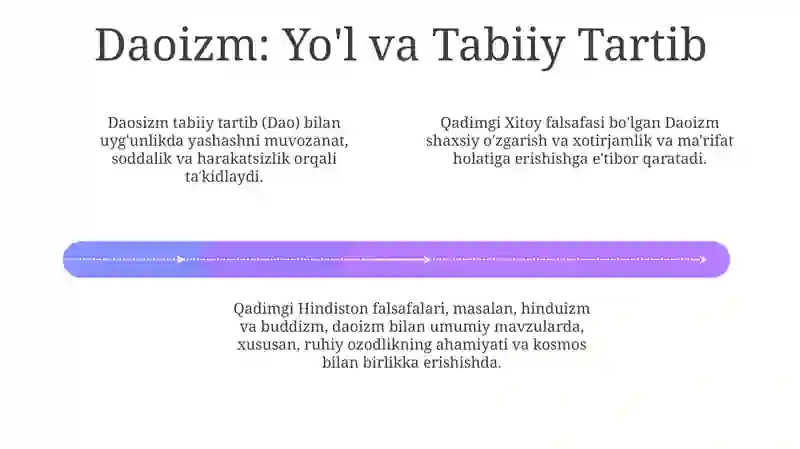 Daoizm: Yo'l va Tabiiy Tartib

Daosizm tabiiy tartib (Dao) bilan uyg'unlikda yashashni muvozanat, soddalik va harakatsizlik orqali ta'kidlaydi.

Qadimgi Xitoy falsafasi bo'lgan Daoizm shaxsiy o'zgarish va xotirjamlik va ma'rifat holatiga erishishga e'tibor qaratadi.

Qadimgi Hindiston falsafalari, masalan, hinduizm va buddizm, daoizm bilan umumiy mavzularda, xususan, ruhiy ozodlikning ahamiyati va kosmos bilan birlikka erishishda.